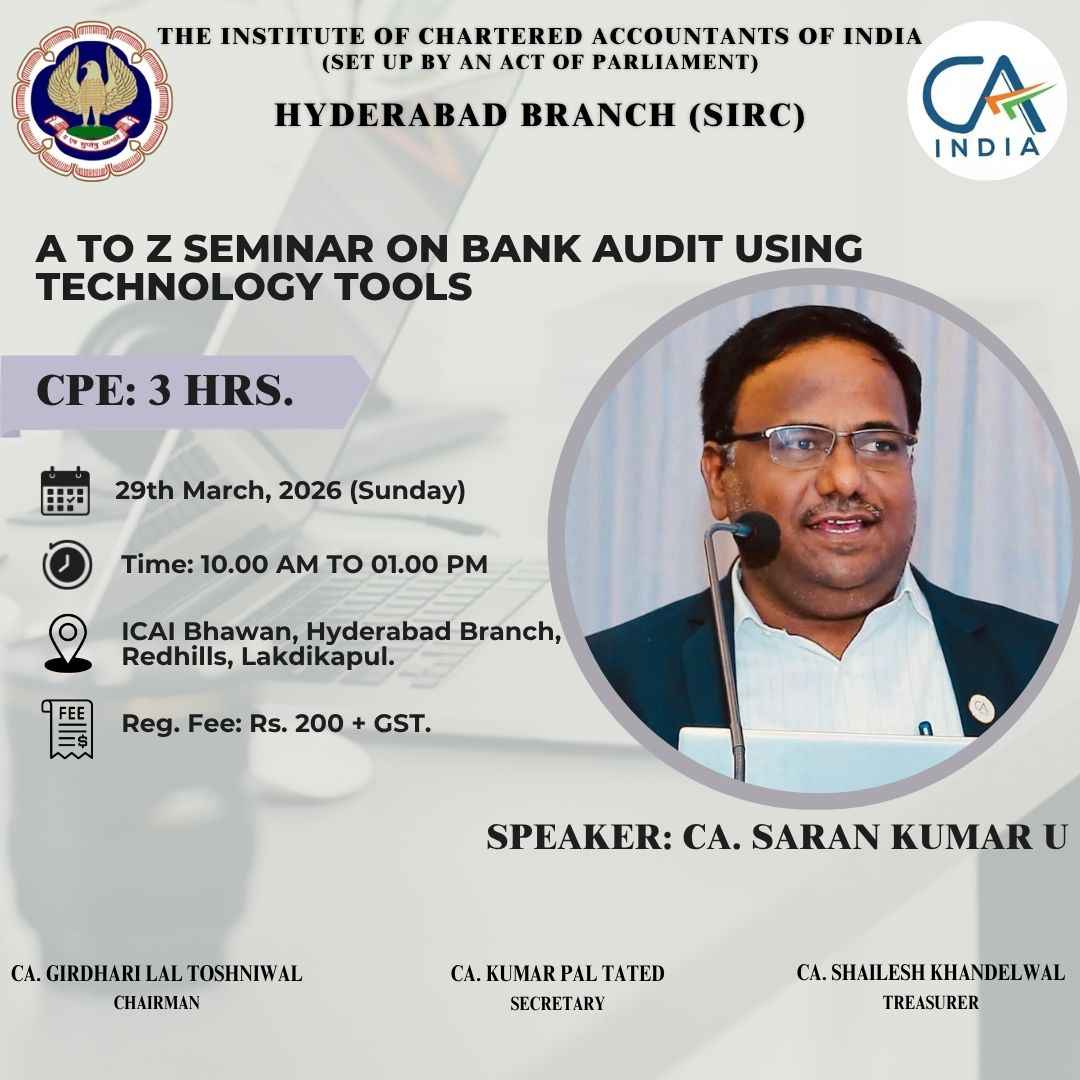 THE INSTITUTE OF CHARTERED ACCOUNTANTS OF INDIA
(SET UP BY AN ACT OF PARLIAMENT)

HYDERABAD BRANCH (SIRC)

CA INDIA

A TO Z SEMINAR ON BANK AUDIT USING TECHNOLOGY TOOLS

CPE: 3 HRS.

29th March, 2026 (Sunday)

Time: 10.00 AM TO 01.00 PM

ICAI Bhawan, Hyderabad Branch, Redhills, Lakdikapul.

FEE

Reg. Fee: Rs. 200 + GST.

SPEAKER: CA. SARAN KUMAR U

CA. GIRDHARI LAL TOSHNIWAL
CHAIRMAN

CA. KUMAR PAL TATED
SECRETARY

CA. SHAILESH KHANDELWAL
TREASURER